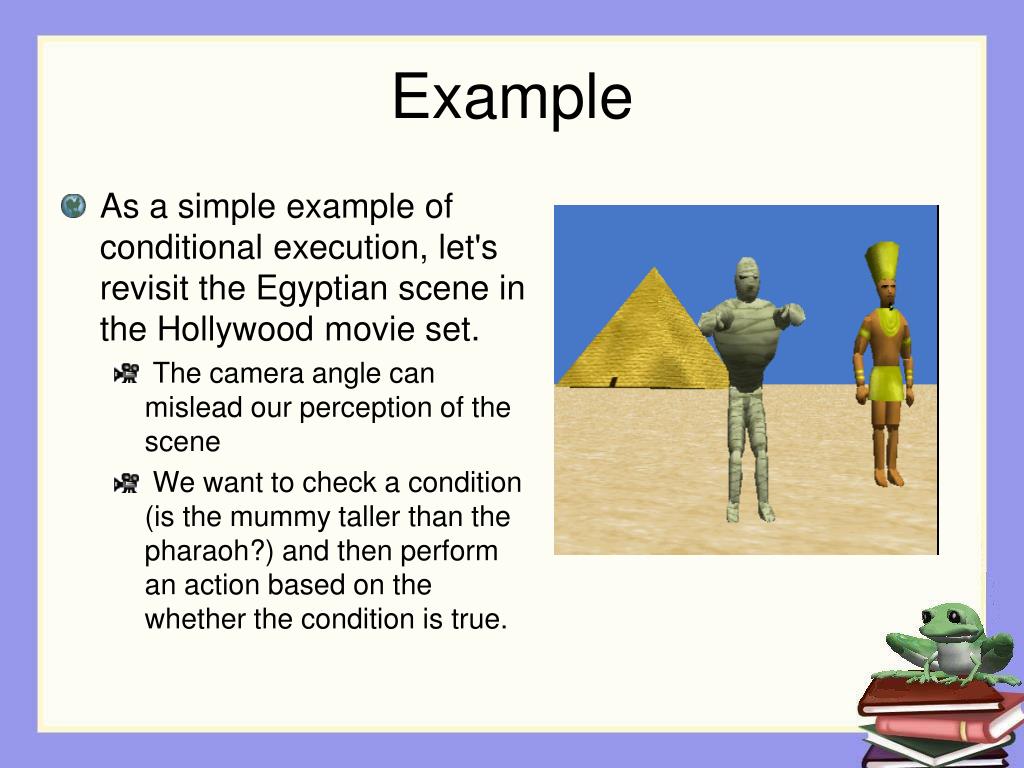 Example

As a simple example of conditional execution, let's revisit the Egyptian scene in the Hollywood movie set.

The camera angle can mislead our perception of the scene

We want to check a condition (is the mummy taller than the pharaoh?) and then perform an action based on the whether the condition is true.